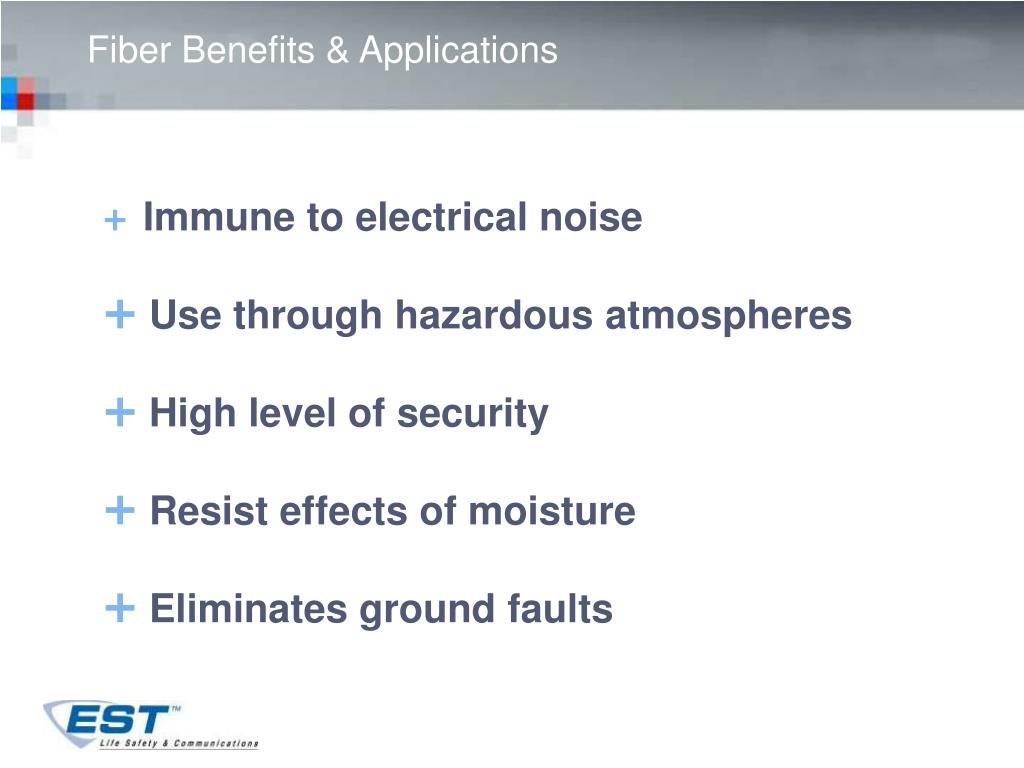 Fiber Benefits & Applications

+ Immune to electrical noise

+ Use through hazardous atmospheres

+ High level of security

+ Resist effects of moisture

+ Eliminates ground faults

EST™
Life Safety & Communications